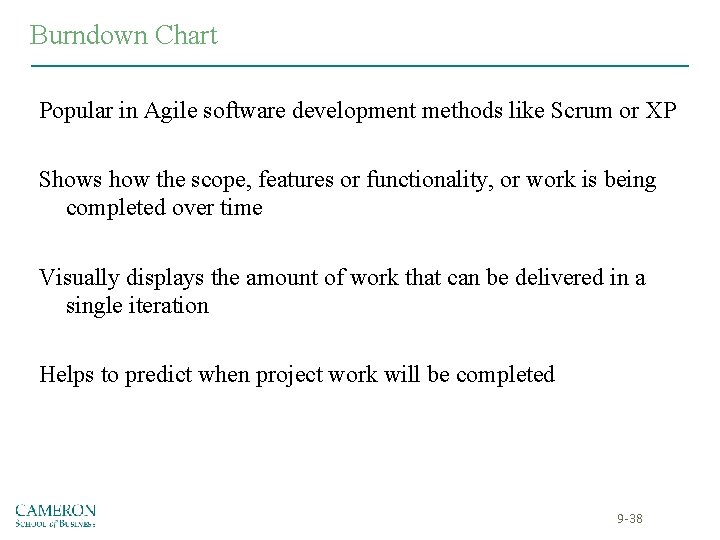 Burndown Chart

Popular in Agile software development methods like Scrum or XP

Shows how the scope, features or functionality, or work is being completed over time

Visually displays the amount of work that can be delivered in a single iteration

Helps to predict when project work will be completed

CAMERON
SCHOOL of BUSINESS

9-38